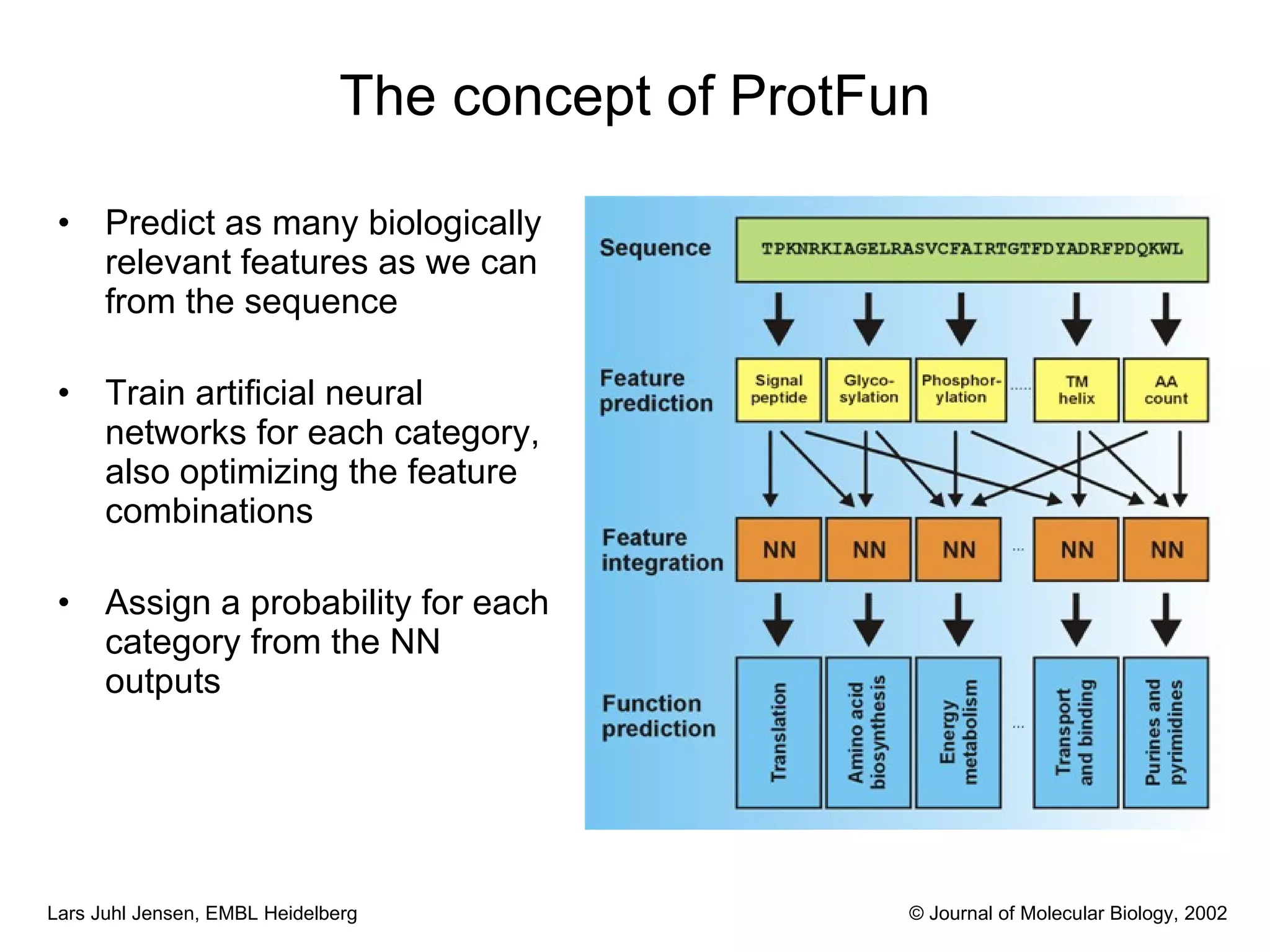 The concept of ProtFun

• Predict as many biologically relevant features as we can from the sequence

• Train artificial neural networks for each category, also optimizing the feature combinations

• Assign a probability for each category from the NN outputs

Sequence
TPKNRKIAGELRASVCFAIRTGTFDYADRFPDQKWL

Feature prediction
Signal peptide
Glyco-sylation
Phosphor-ylation
......
TM helix
AA count

Feature integration
NN
NN
NN
...
NN
NN

Function prediction
Translation
Amino acid biosynthesis
Energy metabolism
...
Transport and binding
Purines and pyrimidines

Lars Juhl Jensen, EMBL Heidelberg

© Journal of Molecular Biology, 2002